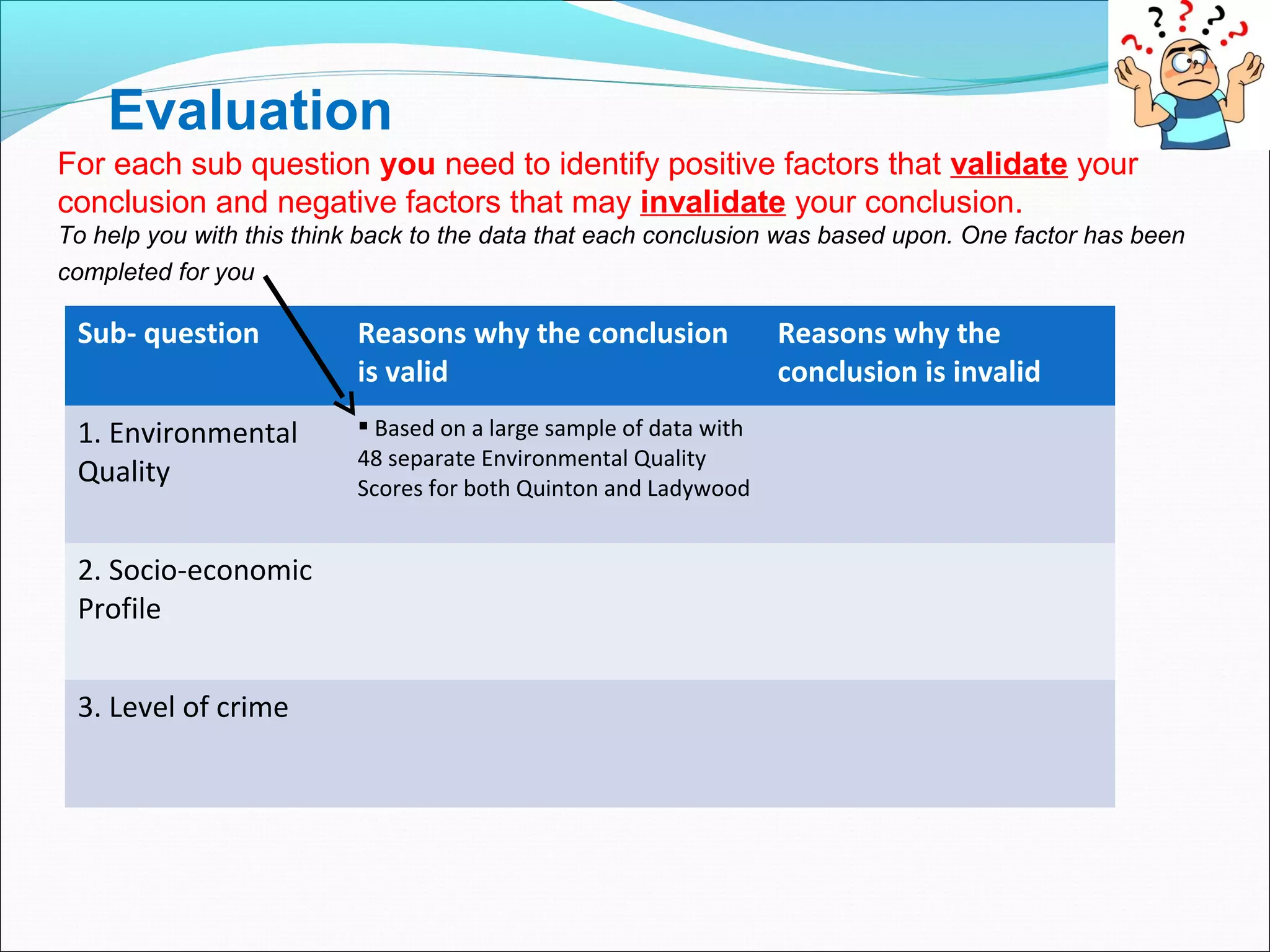 Evaluation

For each sub question you need to identify positive factors that validate your conclusion and negative factors that may invalidate your conclusion.

To help you with this think back to the data that each conclusion was based upon. One factor has been completed for you

| Sub- question | Reasons why the conclusion is valid | Reasons why the conclusion is invalid |
|---|---|---|
| 1. Environmental Quality | ▪ Based on a large sample of data with 48 separate Environmental Quality Scores for both Quinton and Ladywood | |
| 2. Socio-economic Profile | | |
| 3. Level of crime | | |